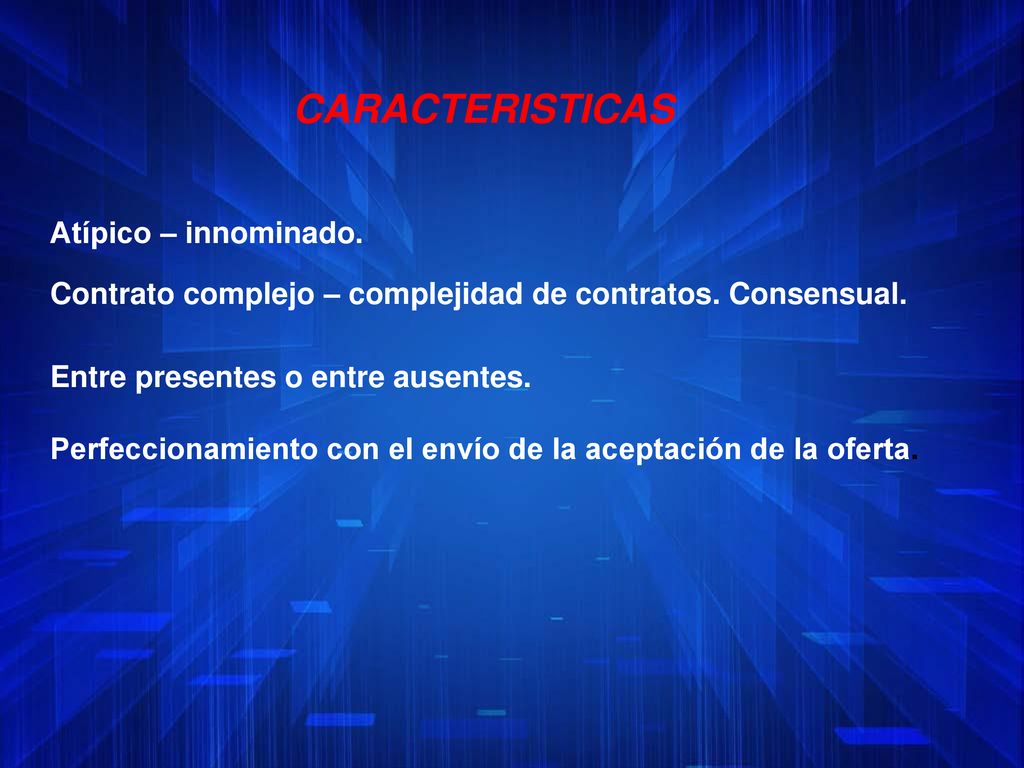 CARACTERISTICAS

Atípico – innominado.

Contrato complejo – complejidad de contratos. Consensual.

Entre presentes o entre ausentes.

Perfeccionamiento con el envío de la aceptación de la oferta.